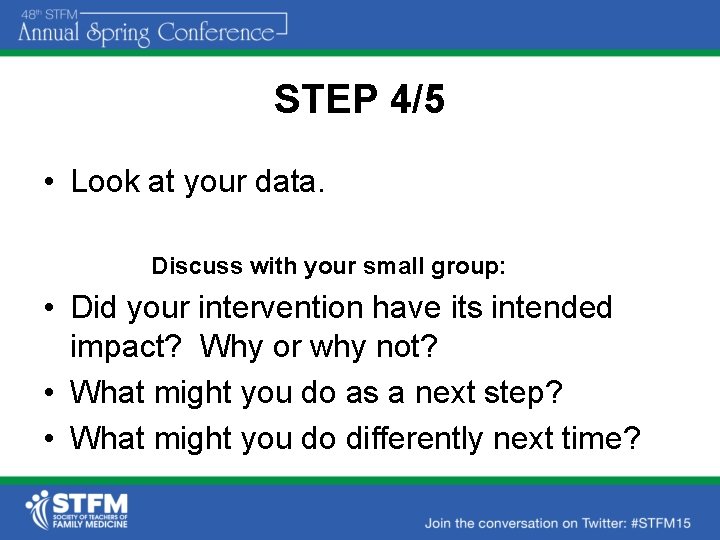 48th STFM
Annual Spring Conference

STEP 4/5

• Look at your data.

Discuss with your small group:

• Did your intervention have its intended impact? Why or why not?
• What might you do as a next step?
• What might you do differently next time?

STFM
SOCIETY OF TEACHERS OF FAMILY MEDICINE

Join the conversation on Twitter: #STFM15